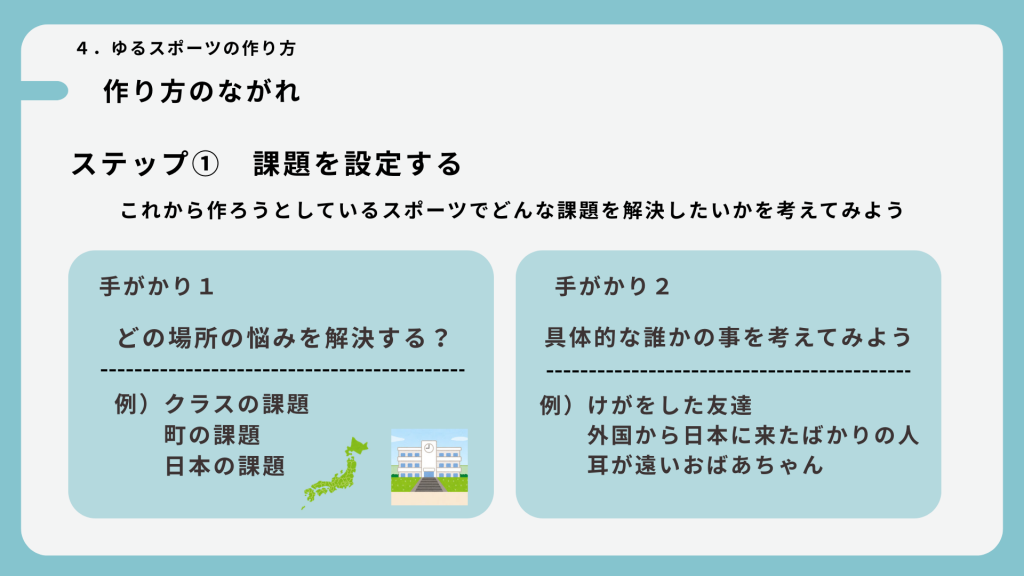 ４．ゆるスポーツの作り方

作り方のながれ

ステップ①　課題を設定する

これから作ろうとしているスポーツでどんな課題を解決したいかを考えてみよう

手がかり１

どの場所の悩みを解決する？

例）クラスの課題
町の課題
日本の課題

手がかり２

具体的な誰かの事を考えてみよう

例）けがをした友達
外国から日本に来たばかりの人
耳が遠いおばあちゃん